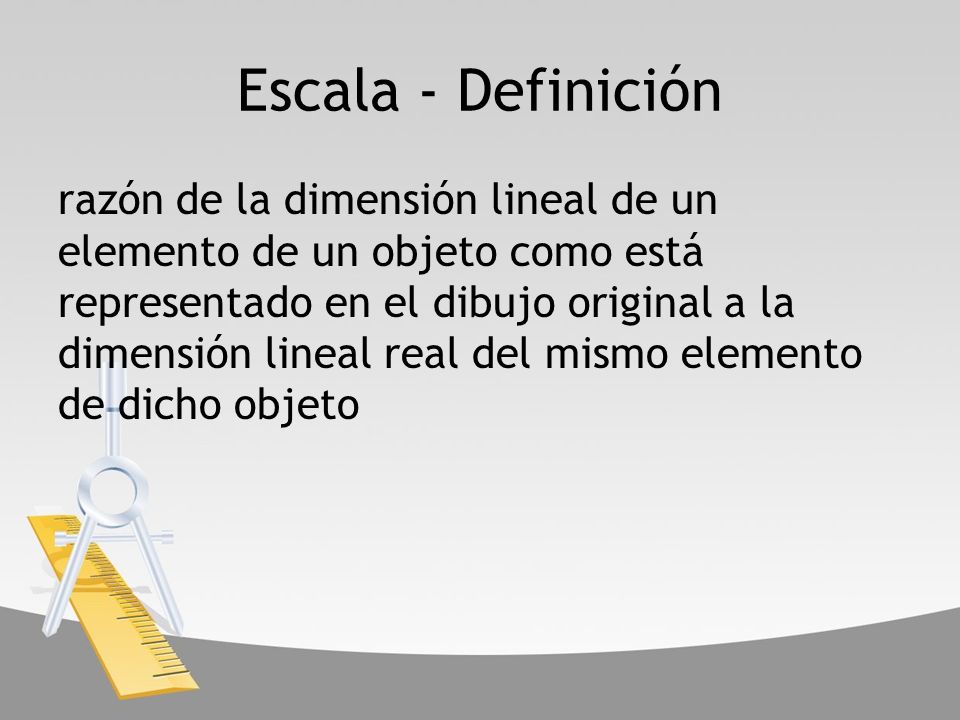 Escala - Definición

razón de la dimensión lineal de un elemento de un objeto como está representado en el dibujo original a la dimensión lineal real del mismo elemento de dicho objeto